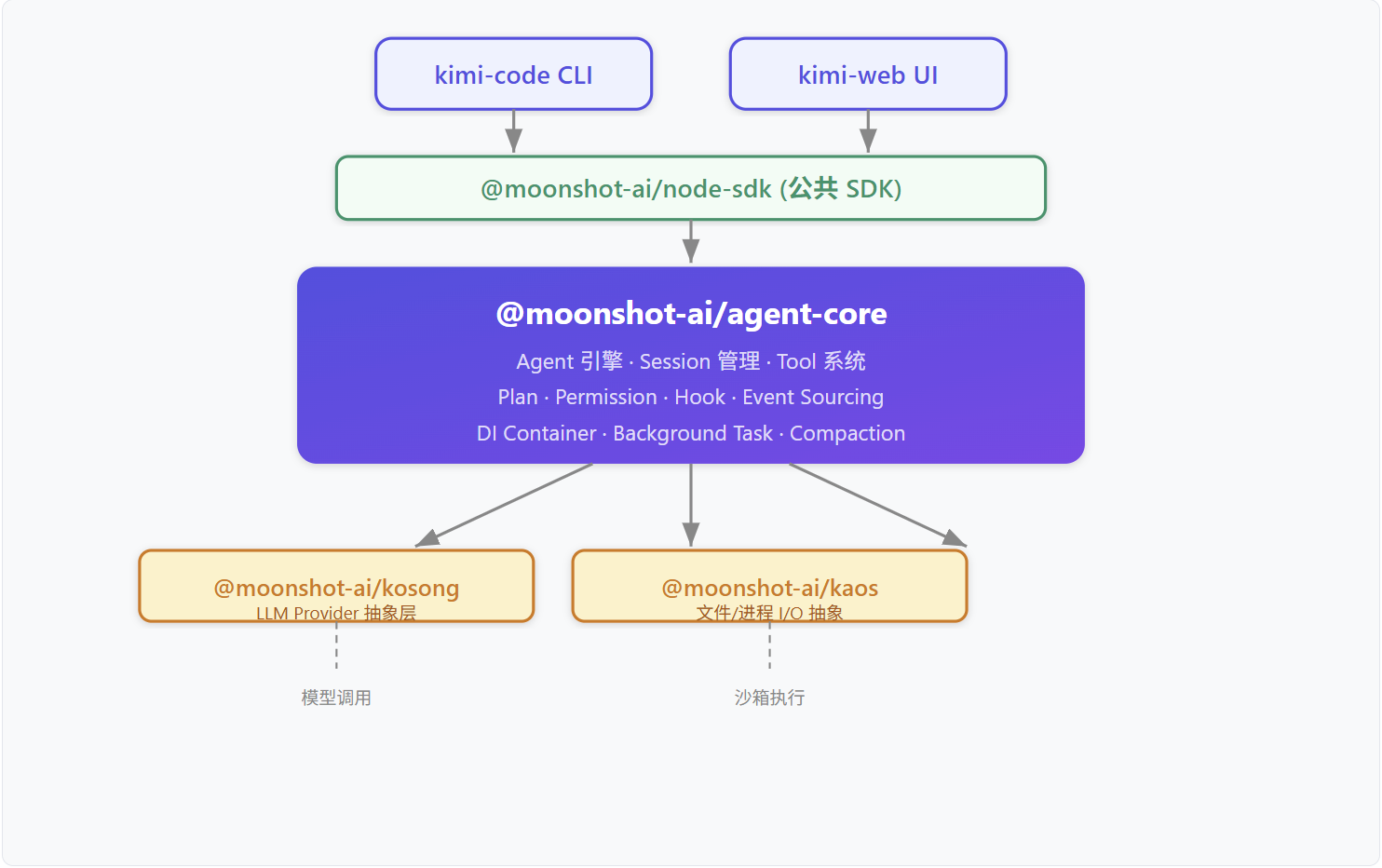 kimi-code CLI

kimi-web UI

@moonshot-ai/node-sdk (公共 SDK)

@moonshot-ai/agent-core

Agent 引擎 · Session 管理 · Tool 系统

Plan · Permission · Hook · Event Sourcing

DI Container · Background Task · Compaction

@moonshot-ai/kosong
LLM Provider 抽象层

@moonshot-ai/kaos
文件/进程 I/O 抽象

模型调用

沙箱执行